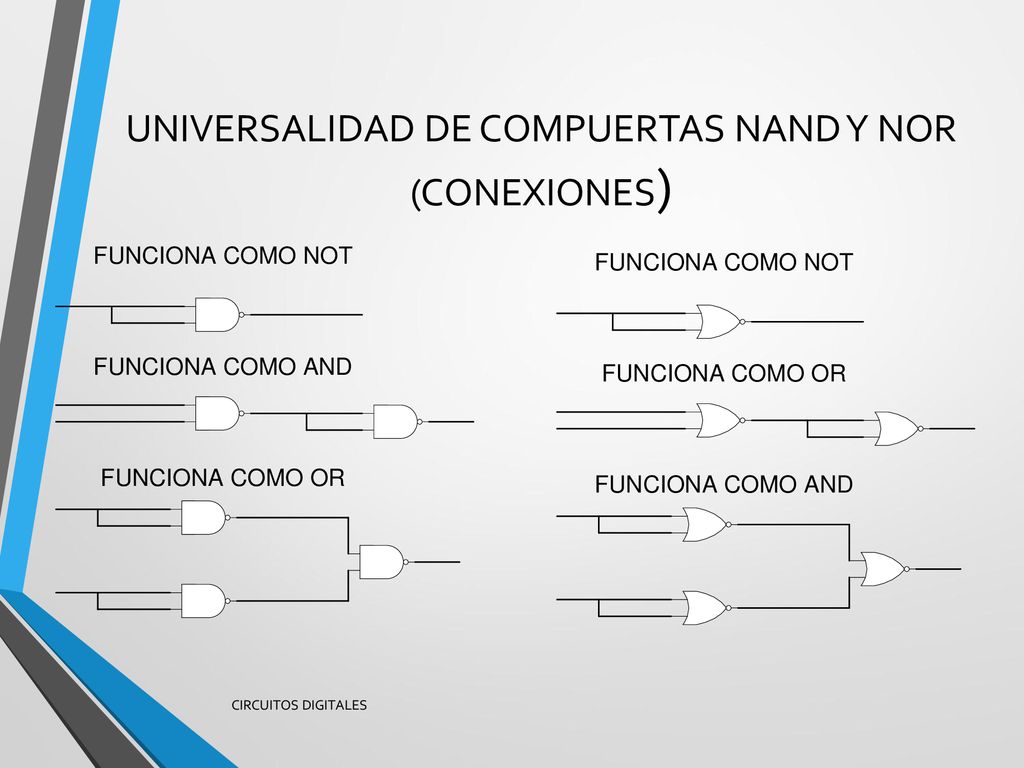 UNIVERSALIDAD DE COMPUERTAS NAND Y NOR (CONEXIONES)

FUNCIONA COMO NOT

FUNCIONA COMO AND

FUNCIONA COMO OR

FUNCIONA COMO NOT

FUNCIONA COMO OR

FUNCIONA COMO AND

CIRCUITOS DIGITALES